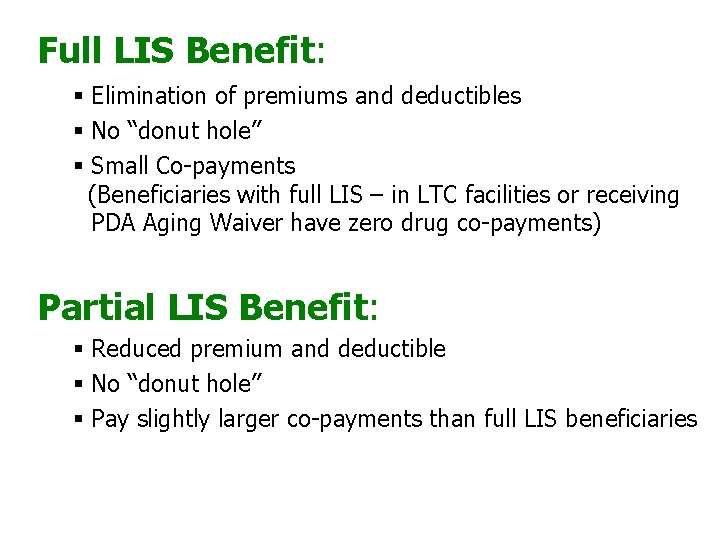 Full LIS Benefit:

• Elimination of premiums and deductibles
• No "donut hole"
• Small Co-payments
(Beneficiaries with full LIS – in LTC facilities or receiving PDA Aging Waiver have zero drug co-payments)

Partial LIS Benefit:

• Reduced premium and deductible
• No "donut hole"
• Pay slightly larger co-payments than full LIS beneficiaries